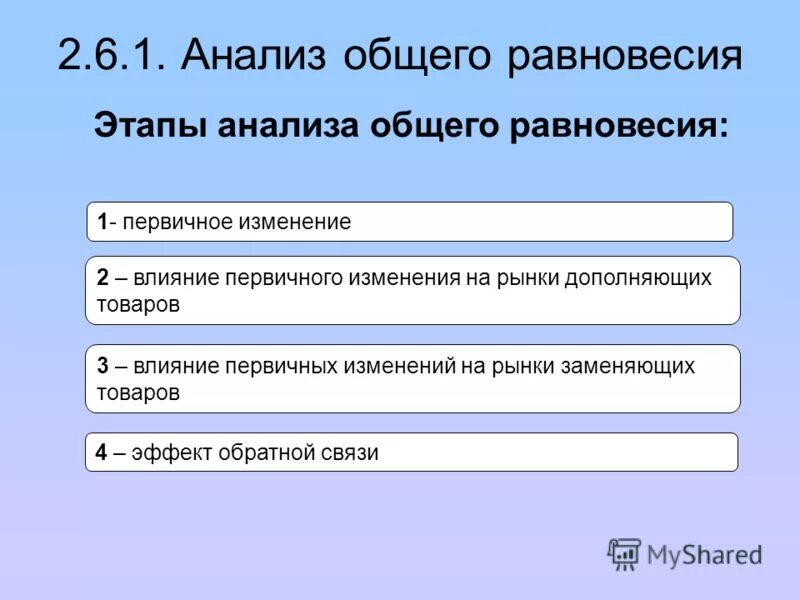 2.6.1. Анализ общего равновесия

Этапы анализа общего равновесия:

1- первичное изменение

2 – влияние первичного изменения на рынки дополняющих товаров

3 – влияние первичных изменений на рынки заменяющих товаров

4 – эффект обратной связи

MyShared